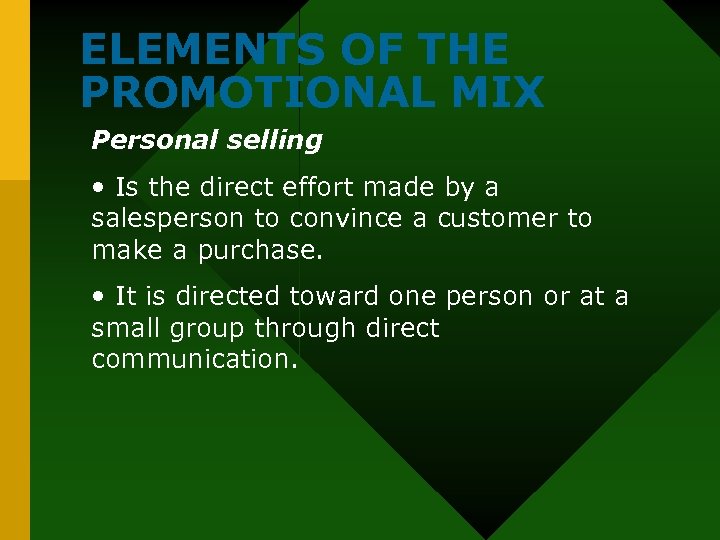 ELEMENTS OF THE PROMOTIONAL MIX

Personal selling

• Is the direct effort made by a salesperson to convince a customer to make a purchase.

• It is directed toward one person or at a small group through direct communication.